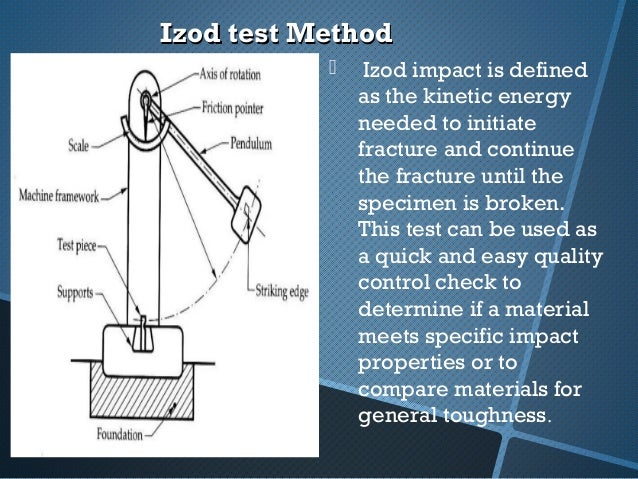 Izod test Method

Axis of rotation
Friction pointer
Scale
Pendulum
Machine framework
Test piece
Supports
Striking edge
Foundation

Izod impact is defined as the kinetic energy needed to initiate fracture and continue the fracture until the specimen is broken. This test can be used as a quick and easy quality control check to determine if a material meets specific impact properties or to compare materials for general toughness.